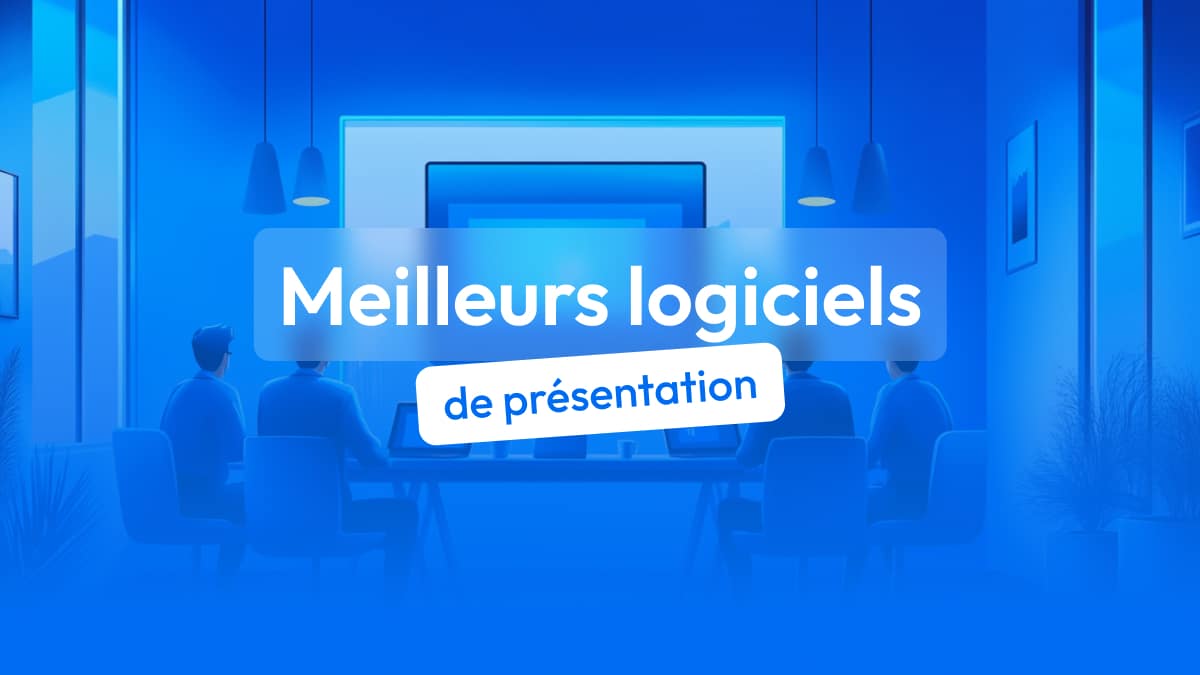 Meilleurs logiciels

de présentation